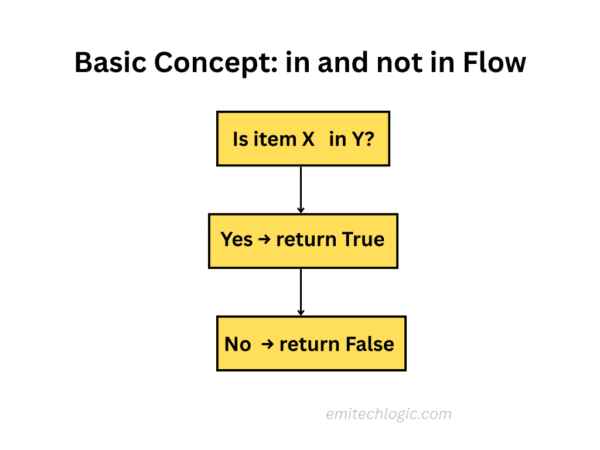 Basic Concept: in and not in Flow

Is item X in Y?

Yes → return True

No → return False

emitechlogic.com